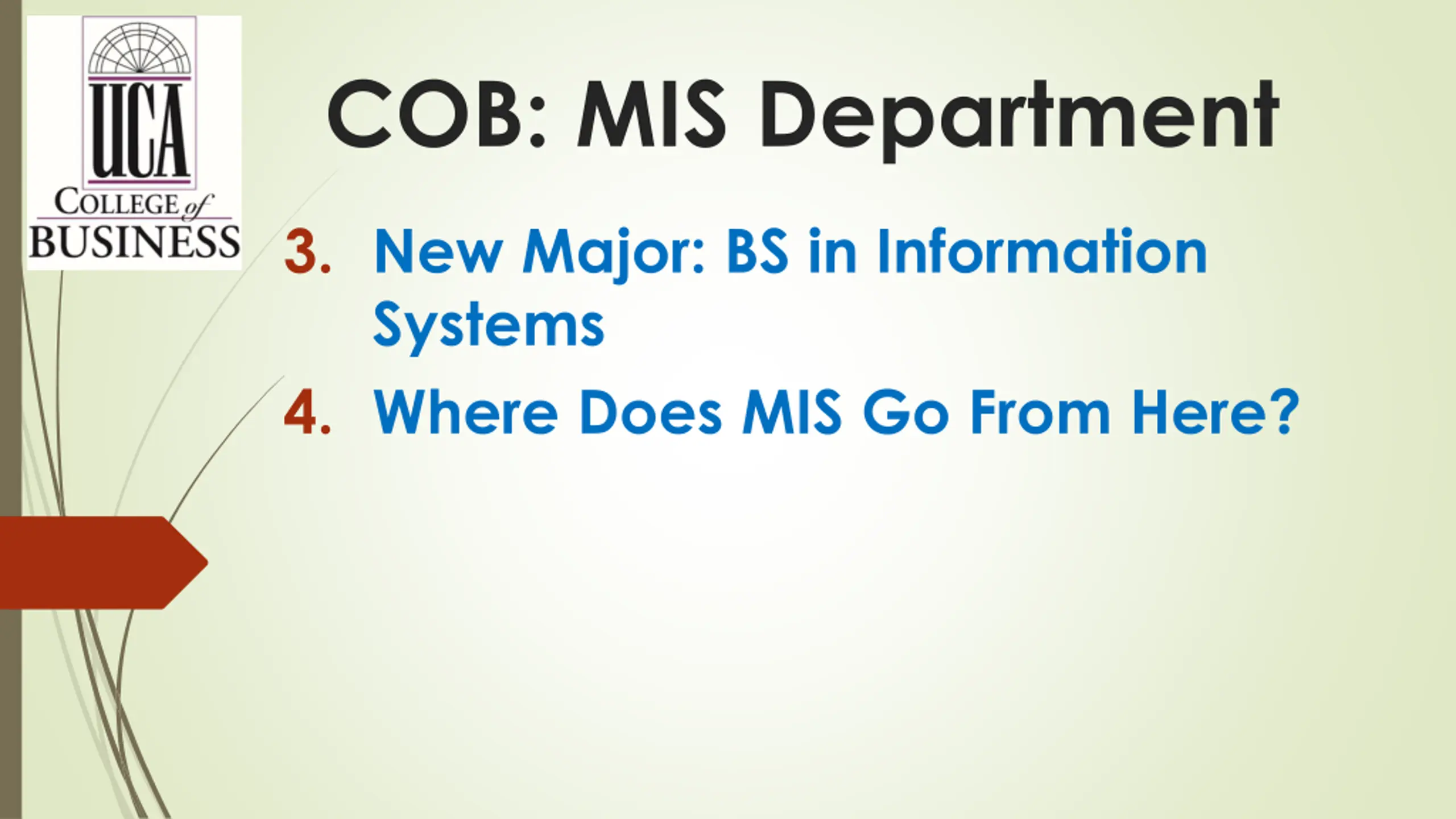 UCA
COLLEGE of
BUSINESS

COB: MIS Department

3. New Major: BS in Information Systems

4. Where Does MIS Go From Here?